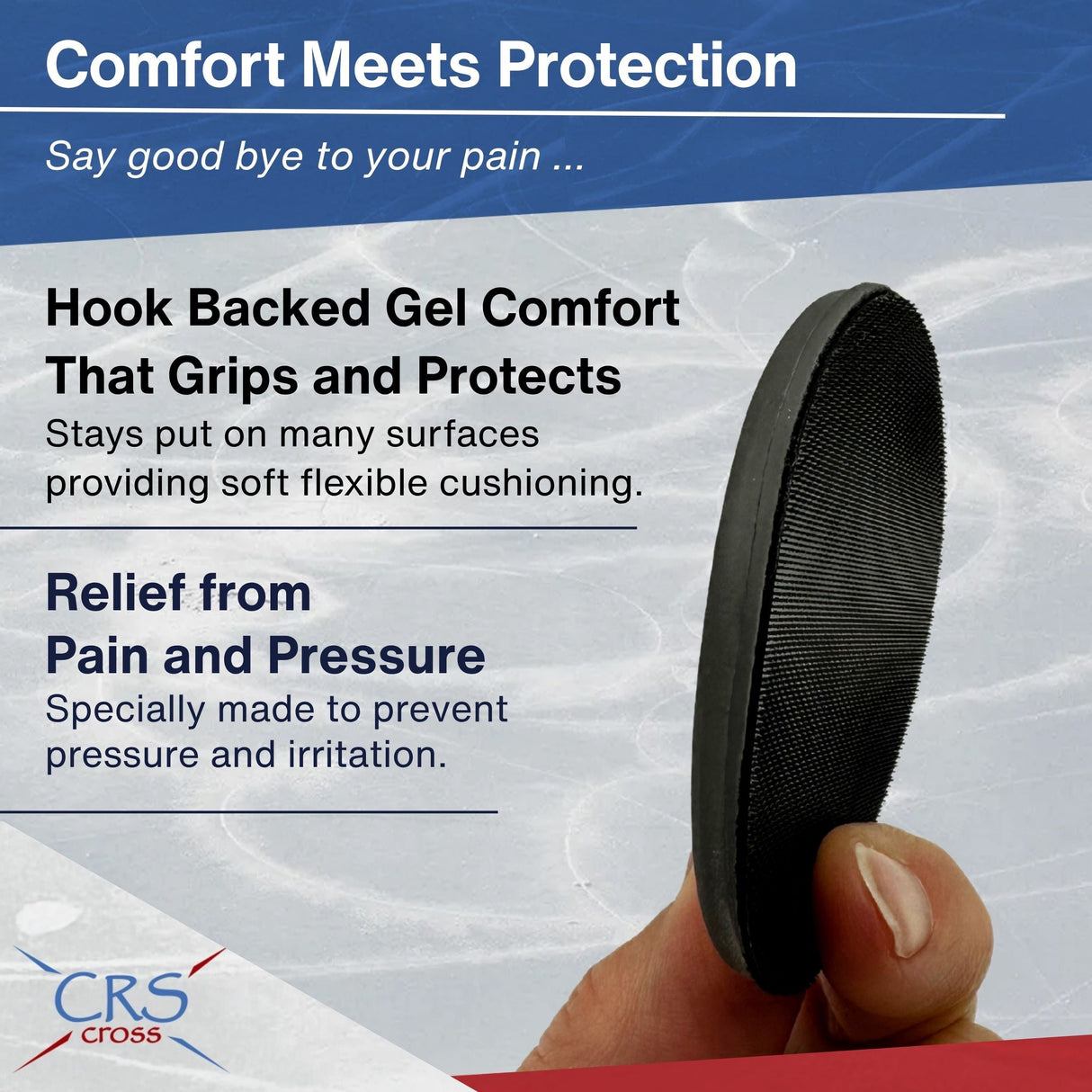 Comfort Meets Protection

Say good bye to your pain ...

Hook Backed Gel Comfort That Grips and Protects

Stays put on many surfaces providing soft flexible cushioning.

Relief from Pain and Pressure

Specially made to prevent pressure and irritation.

CRS cross